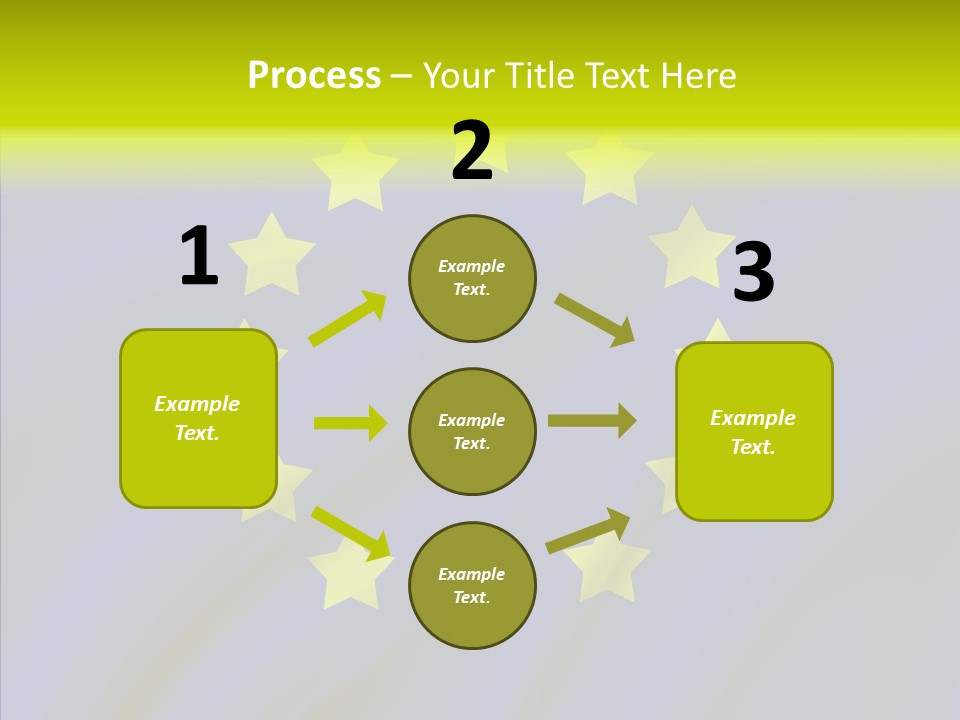 Process – Your Title Text Here

1

Example Text.

2

Example Text.

Example Text.

Example Text.

3

Example Text.